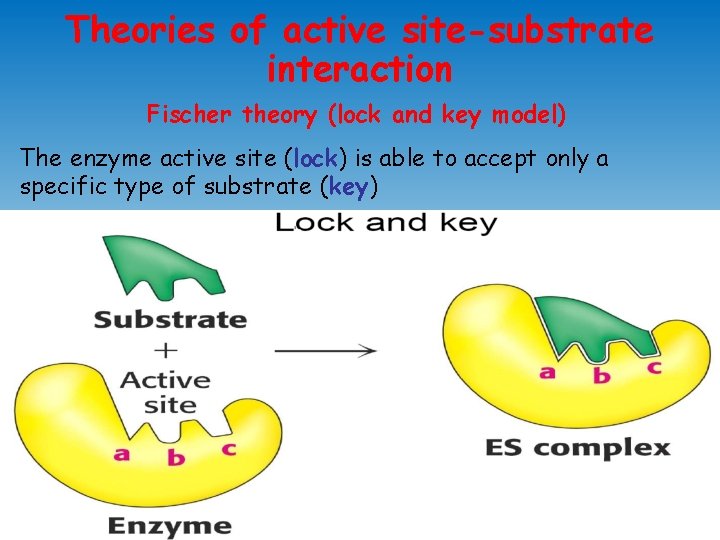 Theories of active site-substrate interaction

Fischer theory (lock and key model)

The enzyme active site (lock) is able to accept only a specific type of substrate (key)

Lock and key

Substrate
+
Active site

a b c

Enzyme

a b c

ES complex